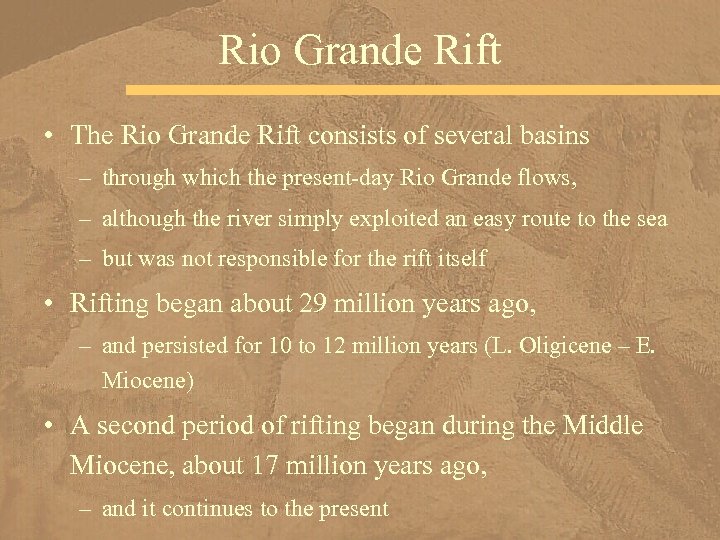 Rio Grande Rift

• The Rio Grande Rift consists of several basins
– through which the present-day Rio Grande flows,
– although the river simply exploited an easy route to the sea
– but was not responsible for the rift itself

• Rifting began about 29 million years ago,
– and persisted for 10 to 12 million years (L. Oligicene – E. Miocene)

• A second period of rifting began during the Middle Miocene, about 17 million years ago,
– and it continues to the present